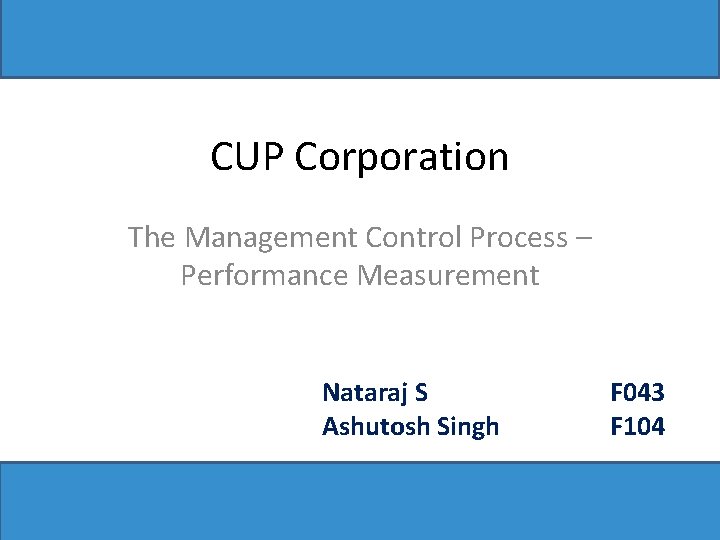 CUP Corporation

The Management Control Process – Performance Measurement

Nataraj S F043
Ashutosh Singh F104